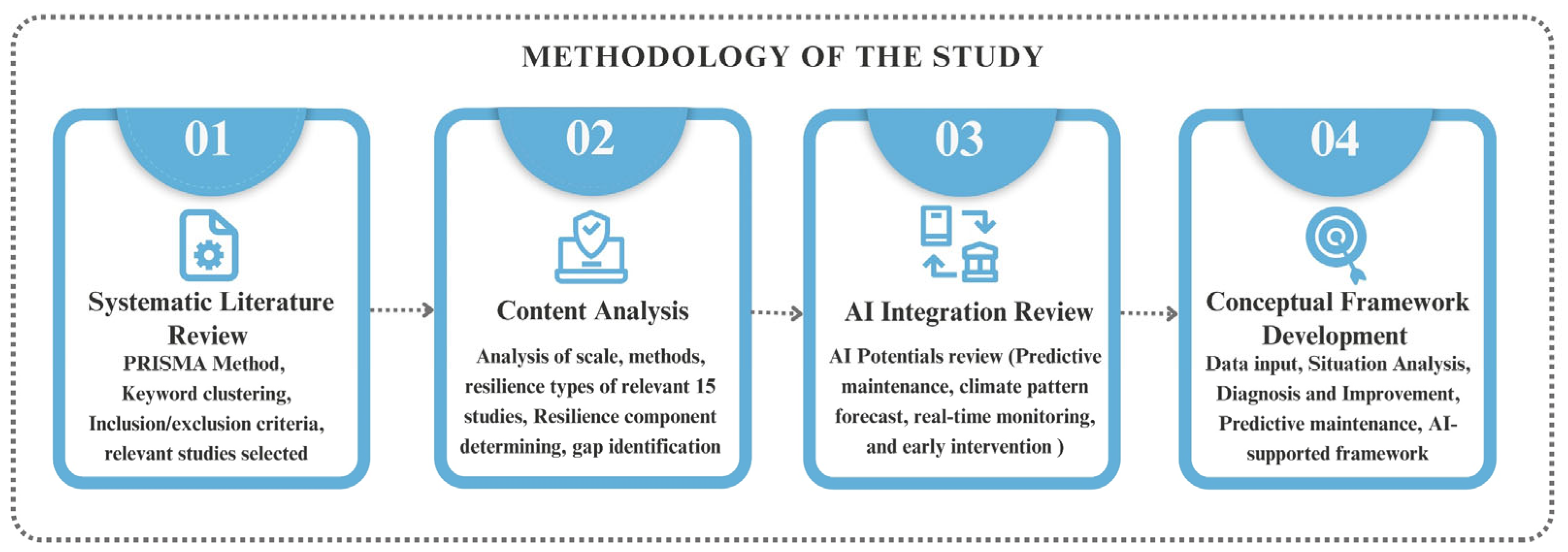 METHODOLOGY OF THE STUDY

01

Systematic Literature Review

PRISMA Method, Keyword clustering, Inclusion/exclusion criteria, relevant studies selected

02

Content Analysis

Analysis of scale, methods, resilience types of relevant 15 studies, Resilience component determining, gap identification

03

AI Integration Review

AI Potentials review (Predictive maintenance, climate pattern forecast, real-time monitoring, and early intervention )

04

Conceptual Framework Development

Data input, Situation Analysis, Diagnosis and Improvement, Predictive maintenance, AI-supported framework